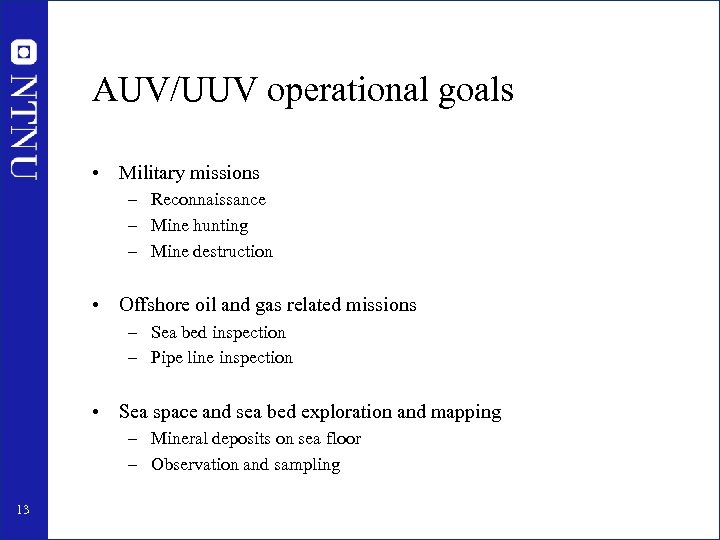 NTNU

AUV/UUV operational goals

• Military missions
  – Reconnaissance
  – Mine hunting
  – Mine destruction

• Offshore oil and gas related missions
  – Sea bed inspection
  – Pipe line inspection

• Sea space and sea bed exploration and mapping
  – Mineral deposits on sea floor
  – Observation and sampling

13